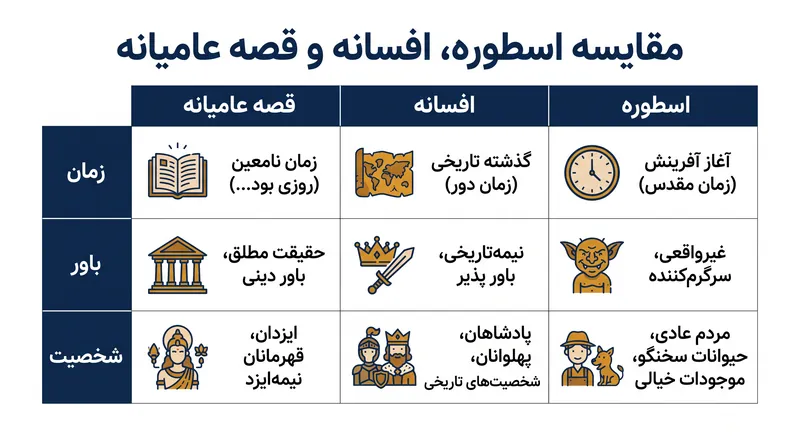 مقایسه اسطوره، افسانه و قصه عامیانه

| | اسطوره | افسانه | قصه عامیانه |
|---|---|---|---|
| زمان | آغاز آفرینش (زمان مقدس) | گذشته تاریخی (زمان دور) | زمان نامعین (روزی بود...) |
| باور | غیرواقعی، سرگرم‌کننده | نیمه‌تاریخی، باور پذیر | حقیقت مطلق، باور دینی |
| شخصیت | مردم عادی، حیوانات سخنگو، موجودات خیالی | پادشاهان، پهلوانان، شخصیت‌های تاریخی | ایزدان، قهرمانان نیمه‌ایزد |